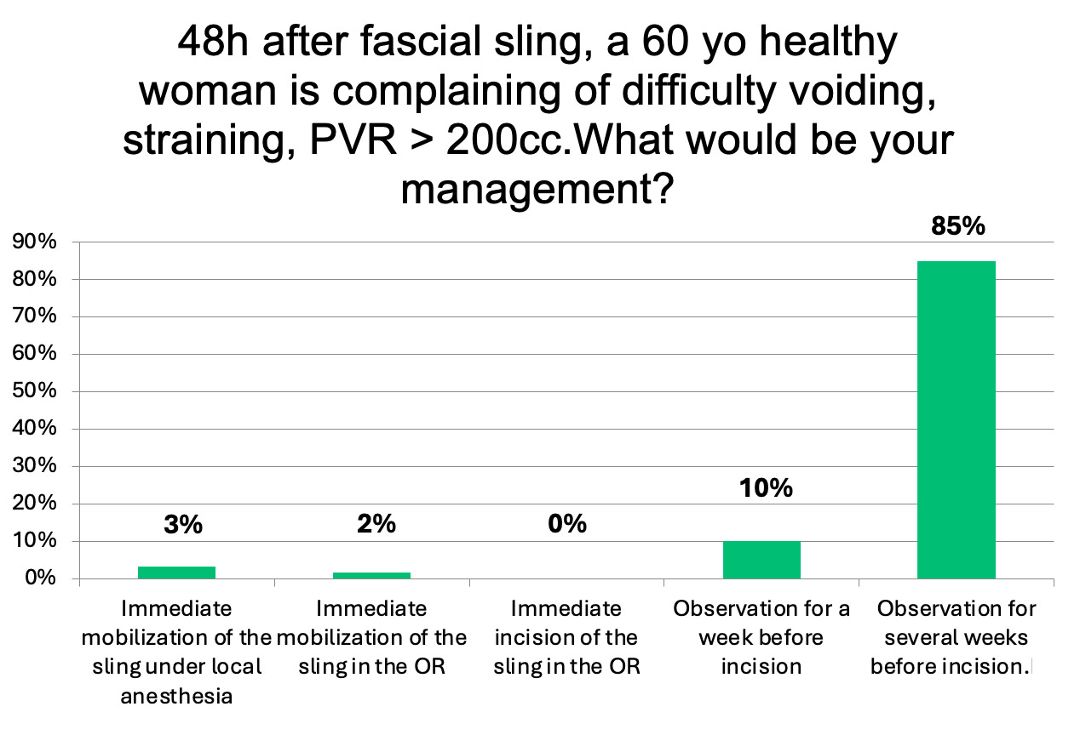 48h after fascial sling, a 60 yo healthy woman is complaining of difficulty voiding, straining, PVR > 200cc.What would be your management?

90%
80%
70%
60%
50%
40%
30%
20%
10%
0%

3%
2%
0%
10%
85%

Immediate mobilization of the sling under local anesthesia

Immediate mobilization of the sling in the OR

Immediate incision of the sling in the OR

Observation for a week before incision

Observation for several weeks before incision.